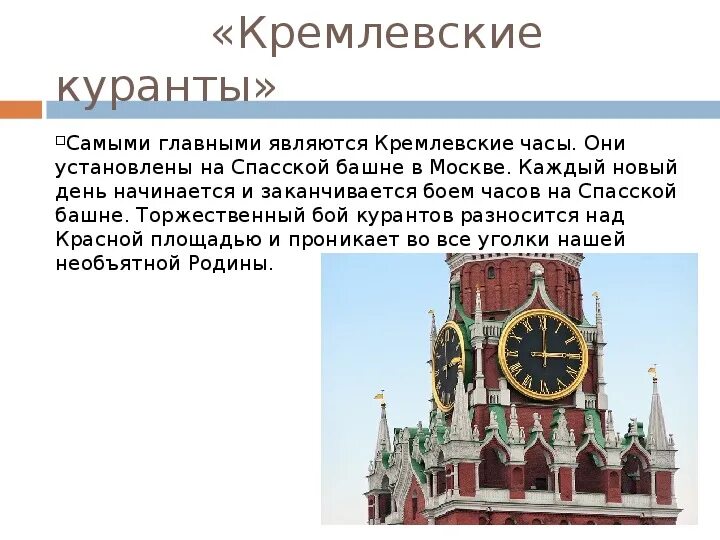 «Кремлевские куранты»

Самыми главными являются Кремлевские часы. Они установлены на Спасской башне в Москве. Каждый новый день начинается и заканчивается боем часов на Спасской башне. Торжественный бой курантов разносится над Красной площадью и проникает во все уголки нашей необъятной Родины.